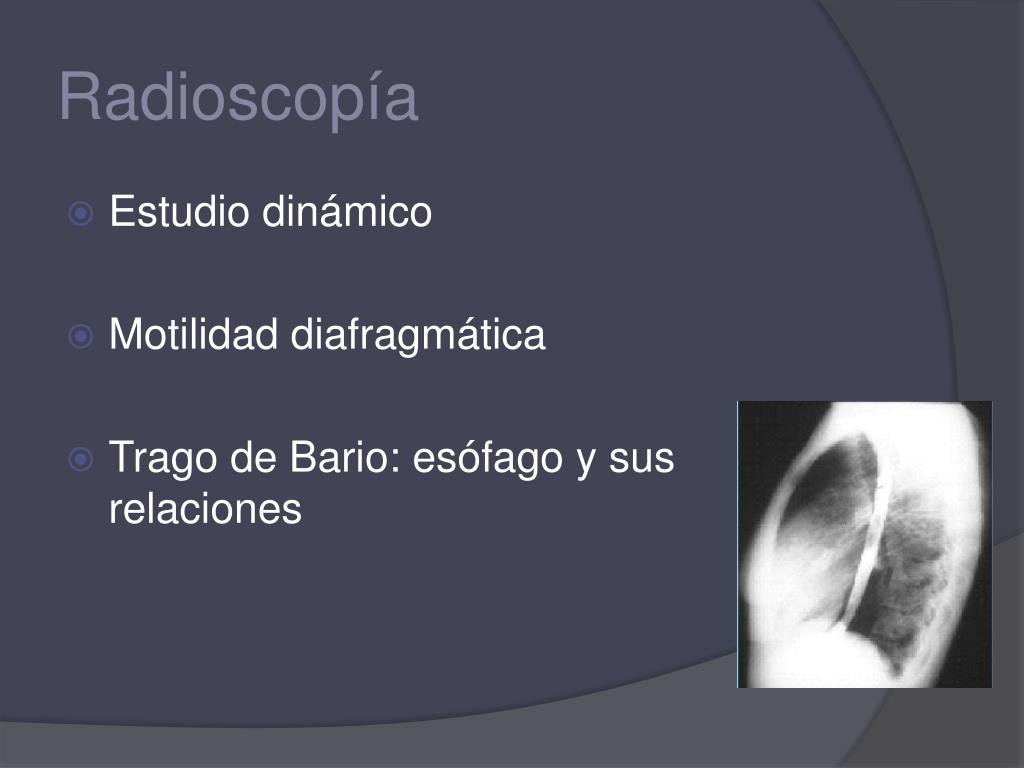 Radioscopía

Estudio dinámico

Motilidad diafragmática

Trago de Bario: esófago y sus relaciones